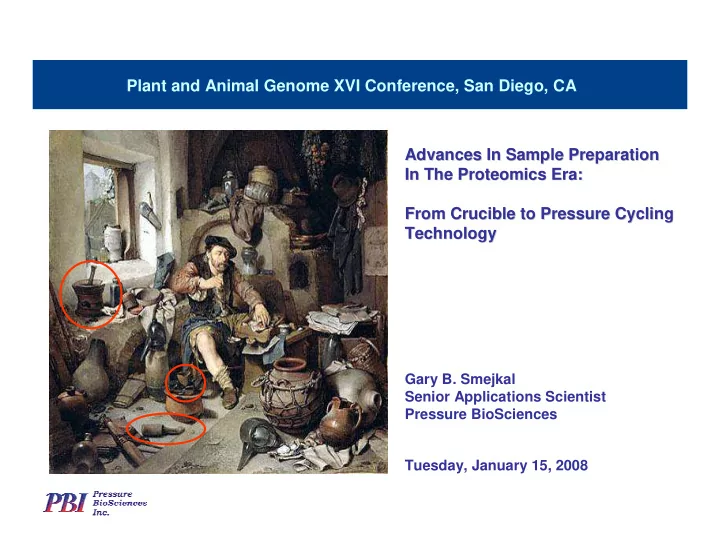 Plant and Animal Genome XVI Conference, San Diego, CA

Advances In Sample Preparation In The Proteomics Era:

From Crucible to Pressure Cycling Technology

Gary B. Smejkal
Senior Applications Scientist
Pressure BioSciences

Tuesday, January 15, 2008

PBI Pressure BioSciences Inc.